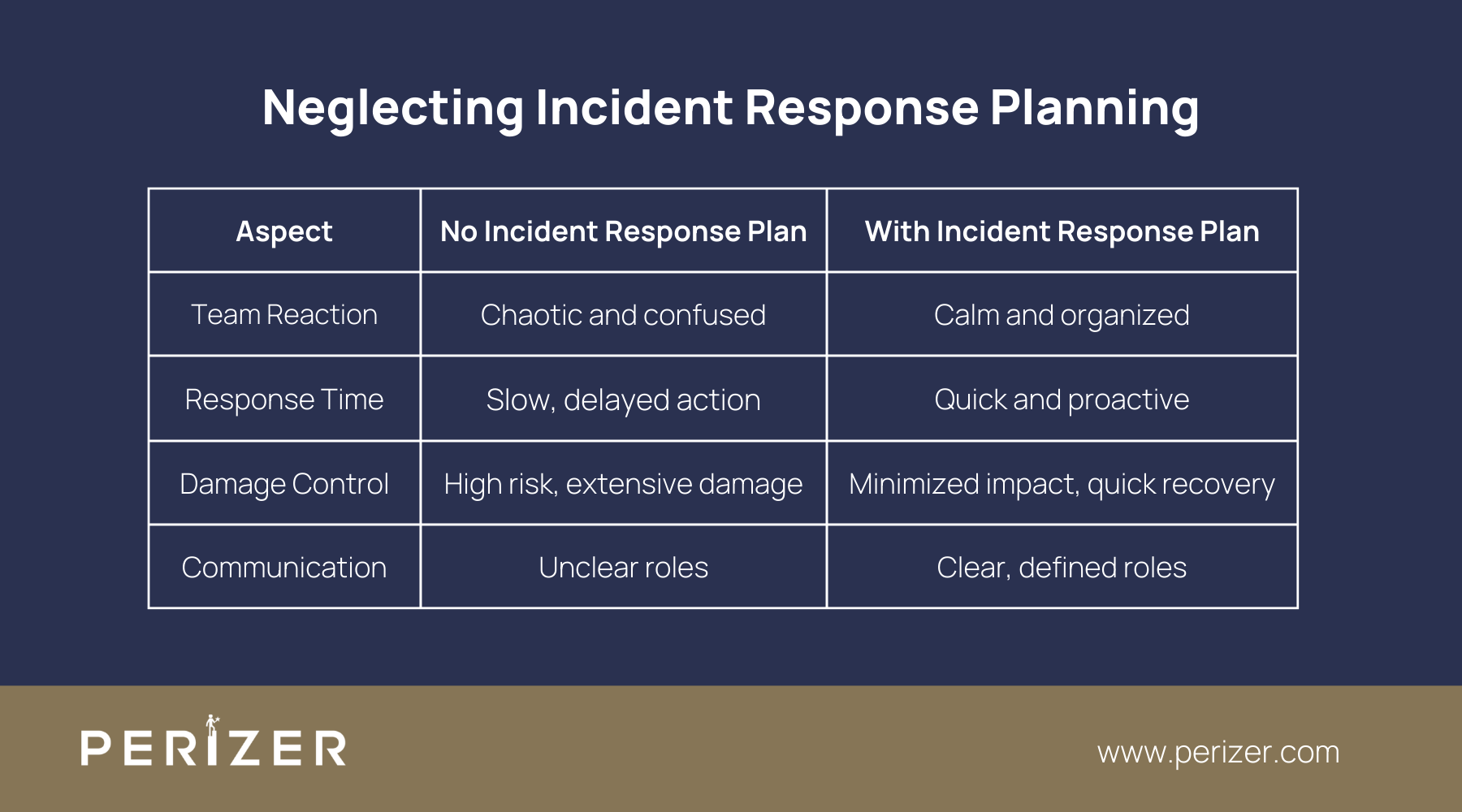 Neglecting Incident Response Planning

| Aspect | No Incident Response Plan | With Incident Response Plan |
|---|---|---|
| Team Reaction | Chaotic and confused | Calm and organized |
| Response Time | Slow, delayed action | Quick and proactive |
| Damage Control | High risk, extensive damage | Minimized impact, quick recovery |
| Communication | Unclear roles | Clear, defined roles |

PERIZER

www.perizer.com